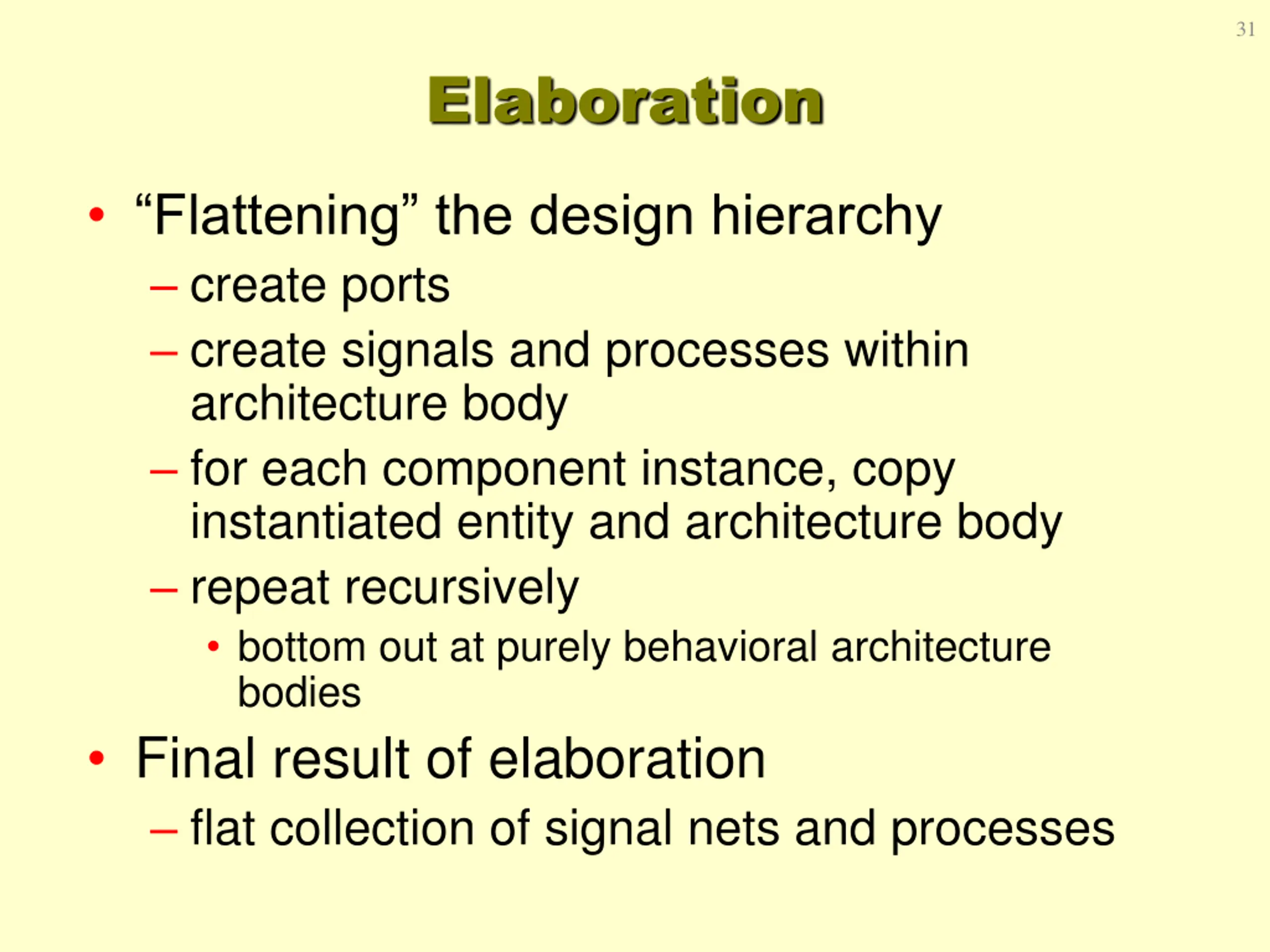 31

Elaboration

• “Flattening” the design hierarchy
– create ports
– create signals and processes within architecture body
– for each component instance, copy instantiated entity and architecture body
– repeat recursively
• bottom out at purely behavioral architecture bodies
• Final result of elaboration
– flat collection of signal nets and processes